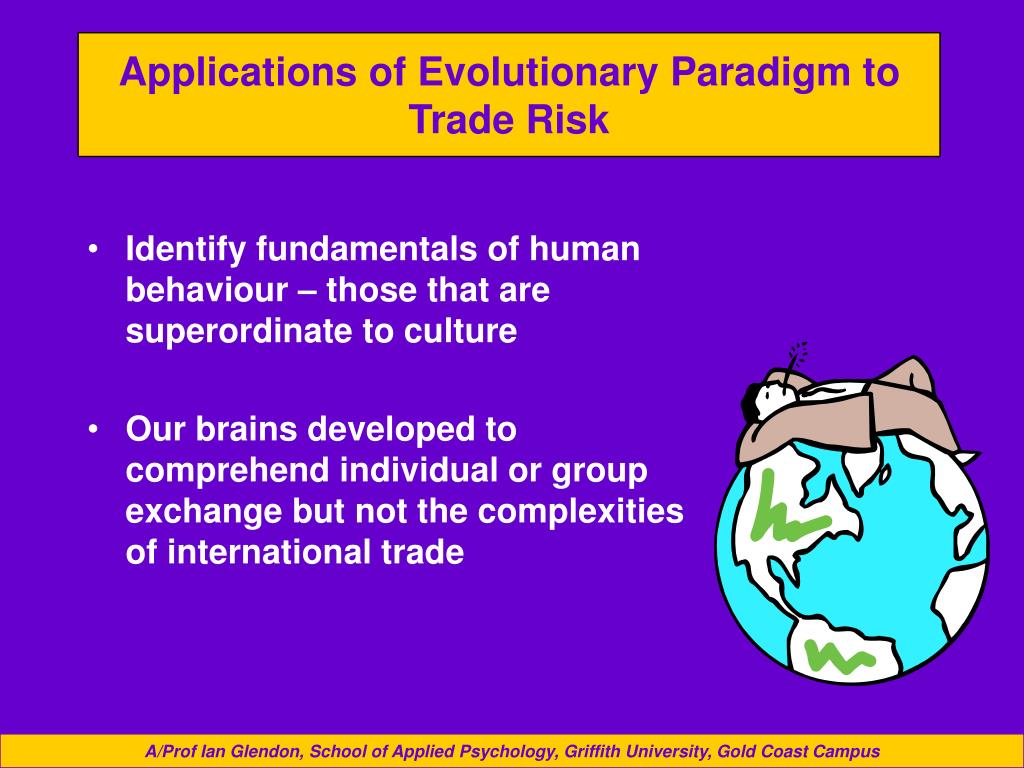 Applications of Evolutionary Paradigm to Trade Risk

• Identify fundamentals of human behaviour – those that are superordinate to culture

• Our brains developed to comprehend individual or group exchange but not the complexities of international trade

A/Prof Ian Glendon, School of Applied Psychology, Griffith University, Gold Coast Campus